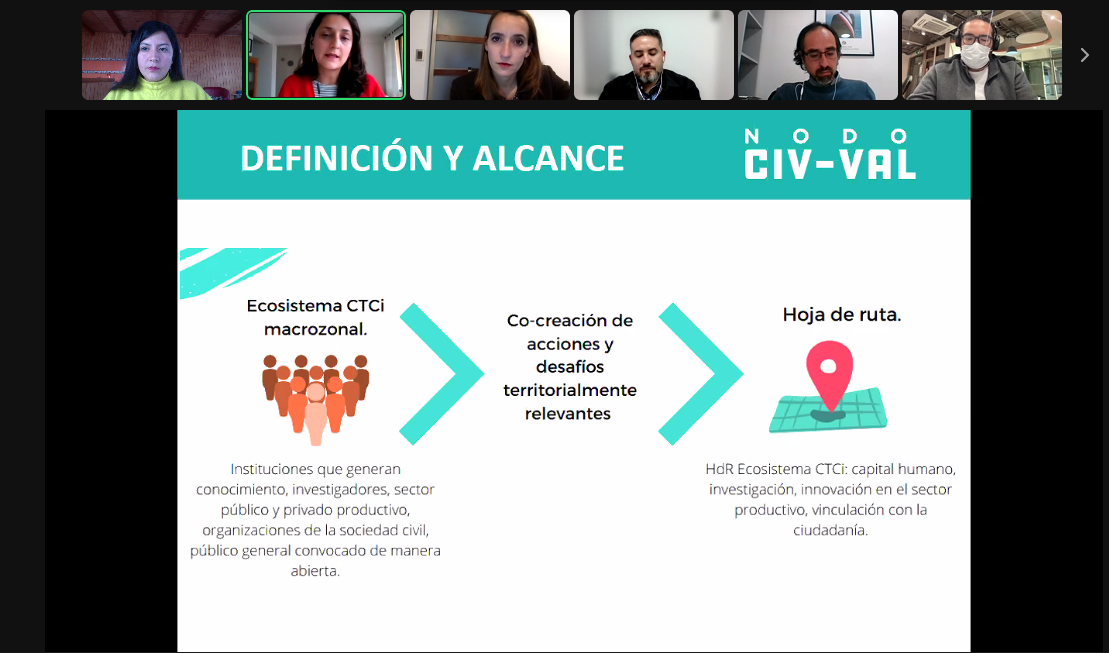 DEFINICIÓN Y ALCANCE

NODO CIV-VAL

Ecosistema CTCi macrozonal.

Instituciones que generan conocimiento, investigadores, sector público y privado productivo, organizaciones de la sociedad civil, público general convocado de manera abierta.

Co-creación de acciones y desafíos territorialmente relevantes

Hoja de ruta.

HdR Ecosistema CTCi: capital humano, investigación, innovación en el sector productivo, vinculación con la ciudadanía.